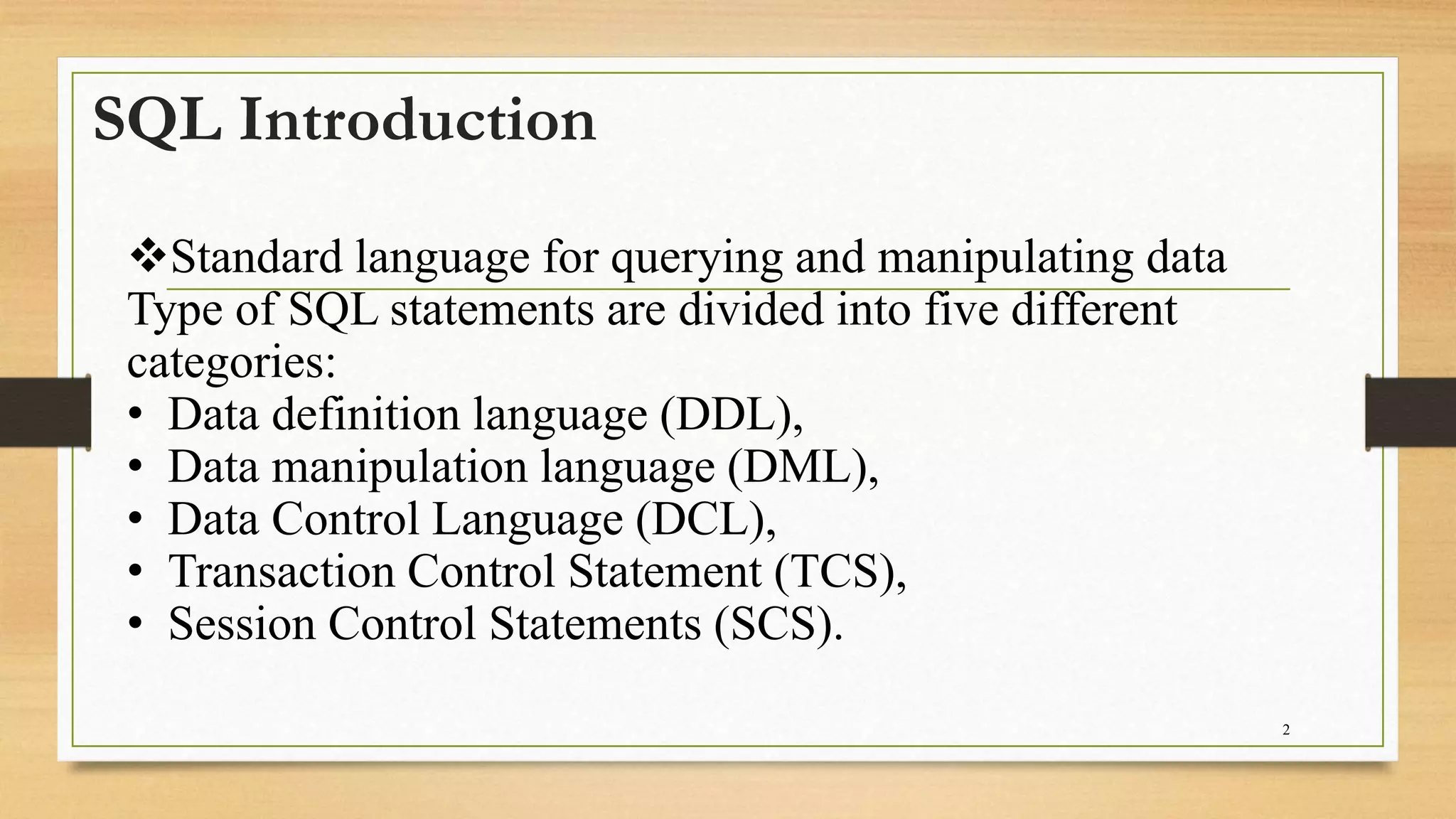 SQL Introduction

❖Standard language for querying and manipulating data

Type of SQL statements are divided into five different categories:

• Data definition language (DDL),
• Data manipulation language (DML),
• Data Control Language (DCL),
• Transaction Control Statement (TCS),
• Session Control Statements (SCS).

2